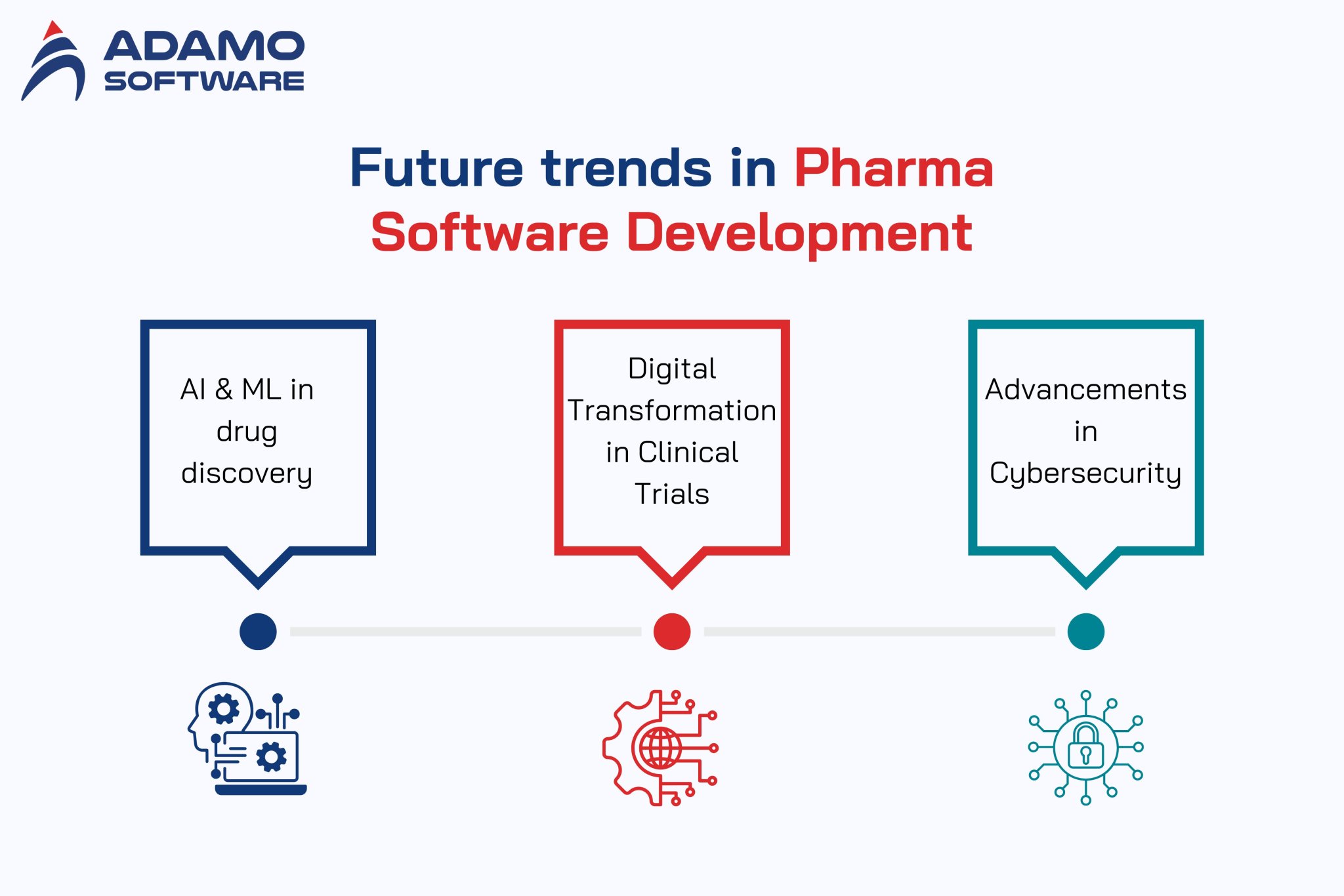 ADAMO SOFTWARE

Future trends in Pharma Software Development

AI & ML in drug discovery

Digital Transformation in Clinical Trials

Advancements in Cybersecurity